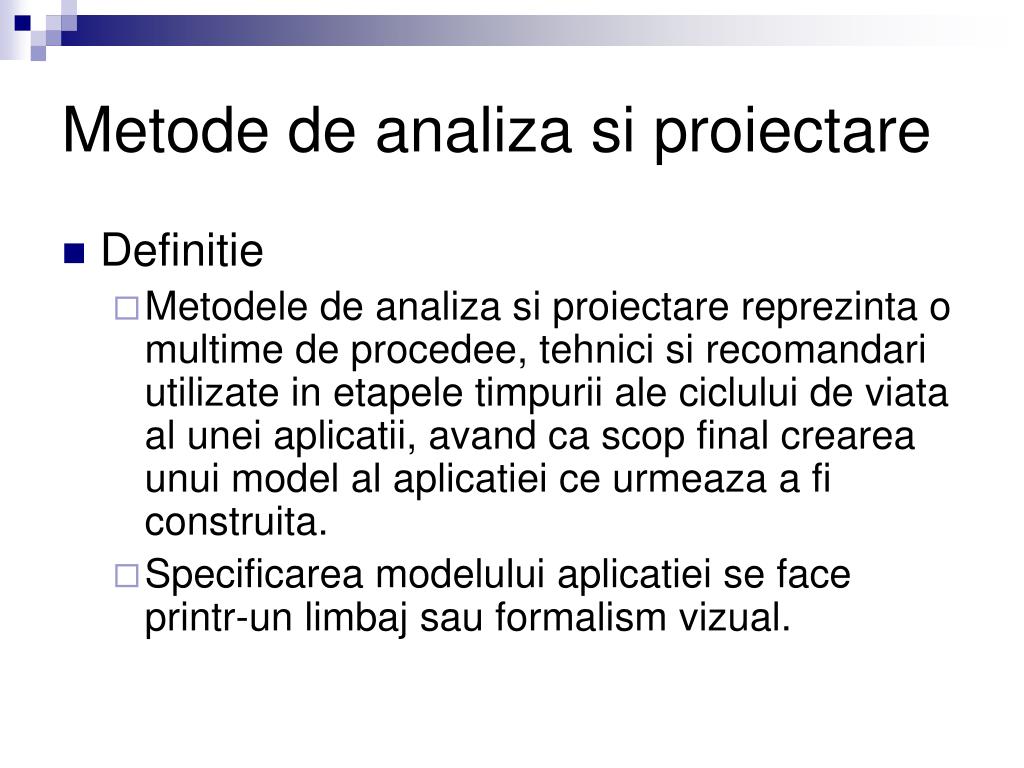 Metode de analiza si proiectare

Definitie

Metodele de analiza si proiectare reprezinta o multime de procedee, tehnici si recomandari utilizate in etapele timpurii ale ciclului de viata al unei aplicatii, avand ca scop final crearea unui model al aplicatiei ce urmeaza a fi construita.

Specificarea modelului aplicatiei se face printr-un limbaj sau formalism vizual.